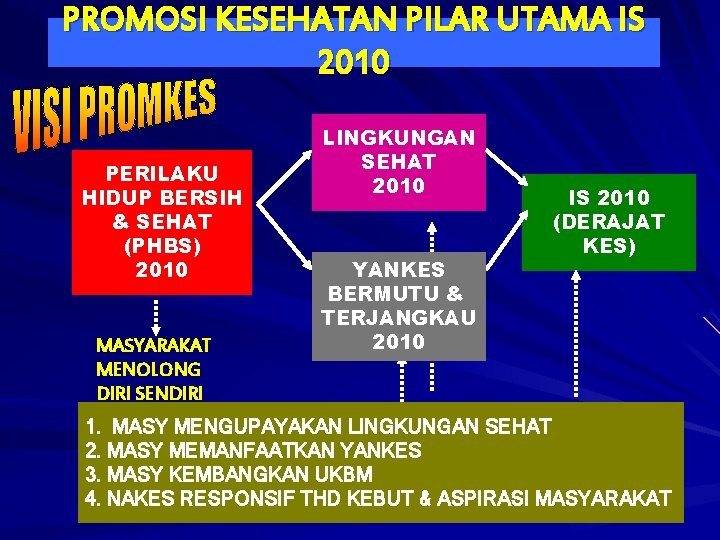 PROMOSI KESEHATAN PILAR UTAMA IS 2010

VISI PROMKES

PERILAKU HIDUP BERSIH & SEHAT (PHBS) 2010

LINGKUNGAN SEHAT 2010

YANKES BERMUTU & TERJANGKAU 2010

IS 2010 (DERAJAT KES)

MASYARAKAT MENOLONG DIRI SENDIRI

1. MASY MENGUPAYAKAN LINGKUNGAN SEHAT
2. MASY MEMANFAATKAN YANKES
3. MASY KEMBANGKAN UKBM
4. NAKES RESPONSIF THD KEBUT & ASPIRASI MASYARAKAT